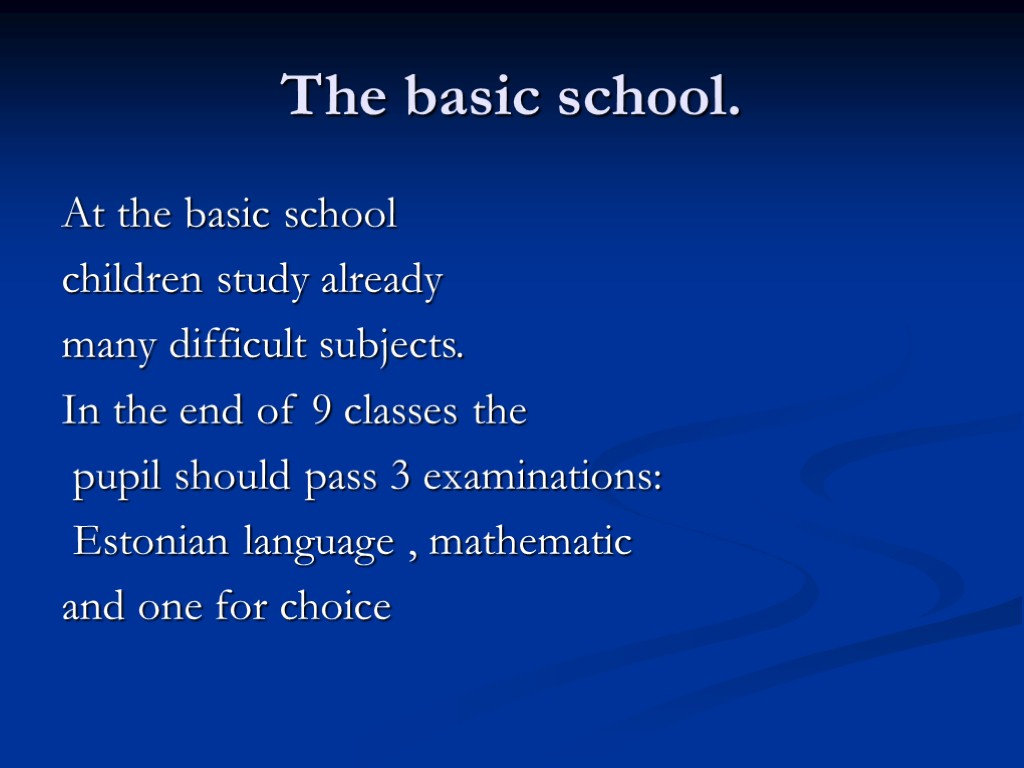 The basic school.

At the basic school children study already many difficult subjects. In the end of 9 classes the pupil should pass 3 examinations: Estonian language , mathematic and one for choice